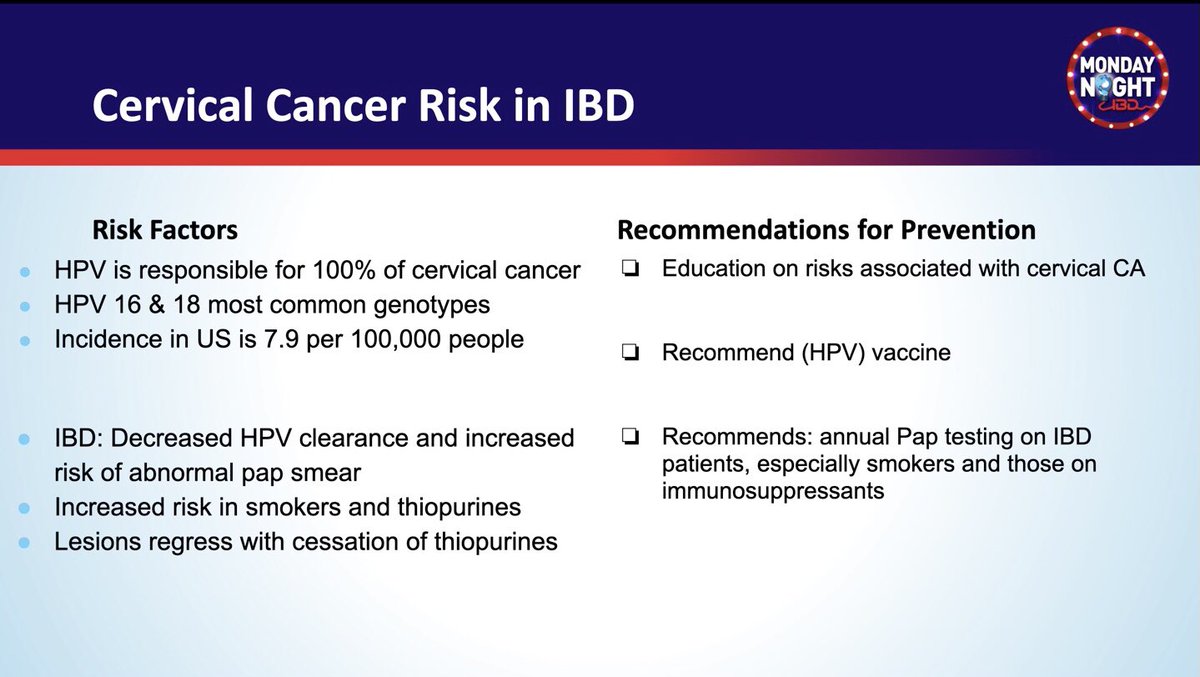 Cervical Cancer Risk in IBD

MONDAY NIGHT IBD

Risk Factors

- HPV is responsible for 100% of cervical cancer
- HPV 16 & 18 most common genotypes
- Incidence in US is 7.9 per 100,000 people

- IBD: Decreased HPV clearance and increased risk of abnormal pap smear
- Increased risk in smokers and thiopurines
- Lesions regress with cessation of thiopurines

Recommendations for Prevention

❏ Education on risks associated with cervical CA

❏ Recommend (HPV) vaccine

❏ Recommends: annual Pap testing on IBD patients, especially smokers and those on immunosuppressants